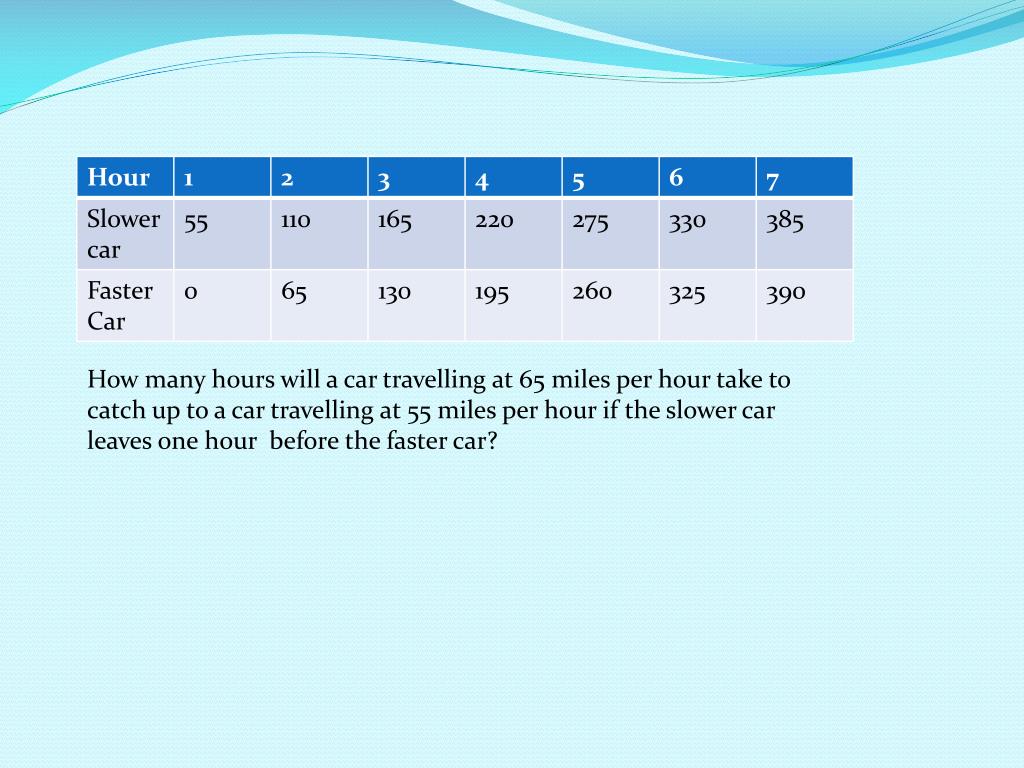 | Hour | 1 | 2 | 3 | 4 | 5 | 6 | 7 |
|---|---|---|---|---|---|---|---|
| Slower car | 55 | 110 | 165 | 220 | 275 | 330 | 385 |
| Faster Car | 0 | 65 | 130 | 195 | 260 | 325 | 390 |

How many hours will a car travelling at 65 miles per hour take to catch up to a car travelling at 55 miles per hour if the slower car leaves one hour before the faster car?